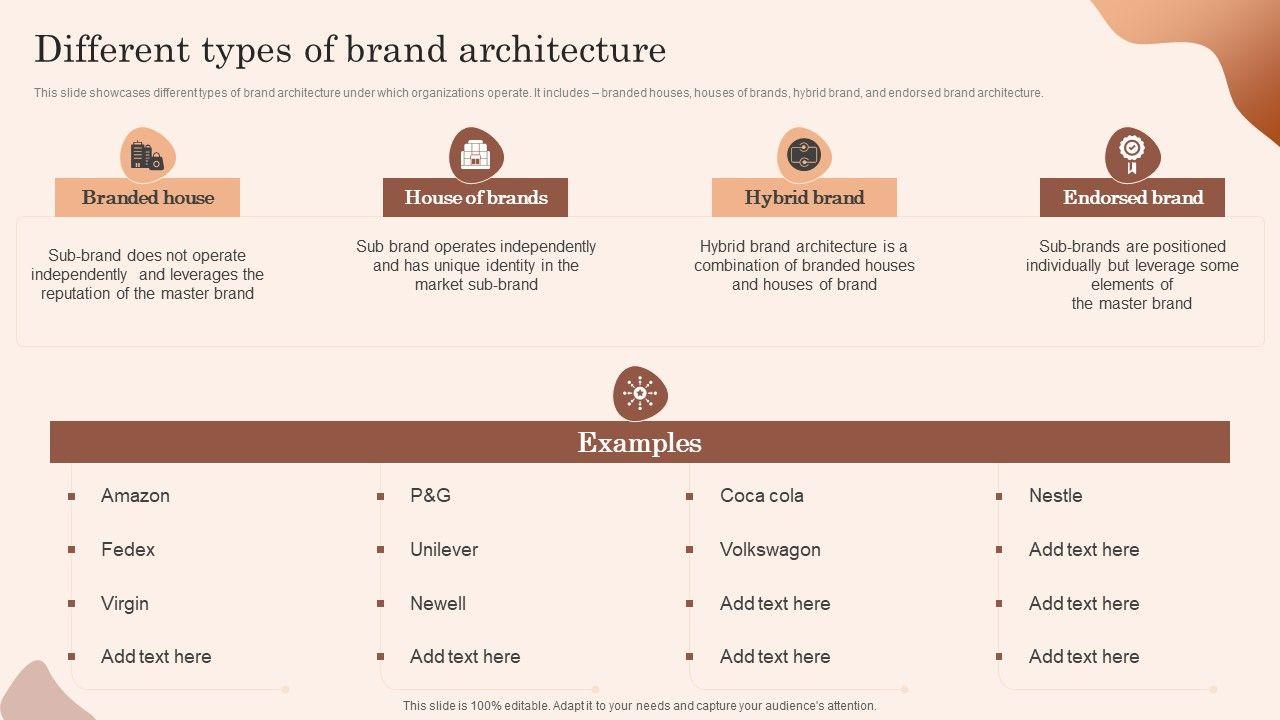 Different types of brand architecture

This slide showcases different types of brand architecture under which organizations operate. It includes – branded houses, houses of brands, hybrid brand, and endorsed brand architecture.

Branded house

Sub-brand does not operate independently and leverages the reputation of the master brand

House of brands

Sub brand operates independently and has unique identity in the market sub-brand

Hybrid brand

Hybrid brand architecture is a combination of branded houses and houses of brand

Endorsed brand

Sub-brands are positioned individually but leverage some elements of the master brand

Examples

- Amazon
- Fedex
- Virgin
- Add text here

- P&G
- Unilever
- Newell
- Add text here

- Coca cola
- Volkswagon
- Add text here
- Add text here

- Nestle
- Add text here
- Add text here
- Add text here

This slide is 100% editable. Adapt it to your needs and capture your audience's attention.